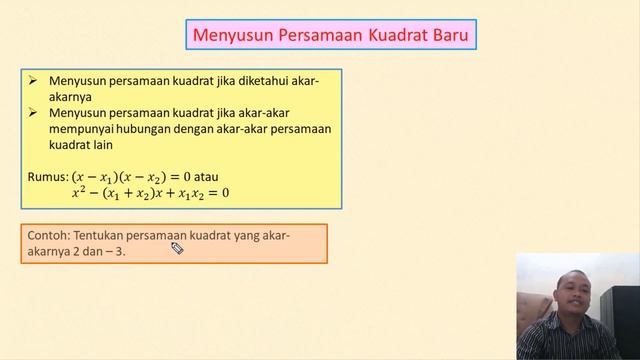 Menyusun Persamaan Kuadrat Baru

➢ Menyusun persamaan kuadrat jika diketahui akar-akarnya
➢ Menyusun persamaan kuadrat jika akar-akar mempunyai hubungan dengan akar-akar persamaan kuadrat lain

Rumus: $(x - x_1)(x - x_2) = 0$ atau
$x^2 - (x_1 + x_2)x + x_1x_2 = 0$

Contoh: Tentukan persamaan kuadrat yang akar-akarnya 2 dan – 3.